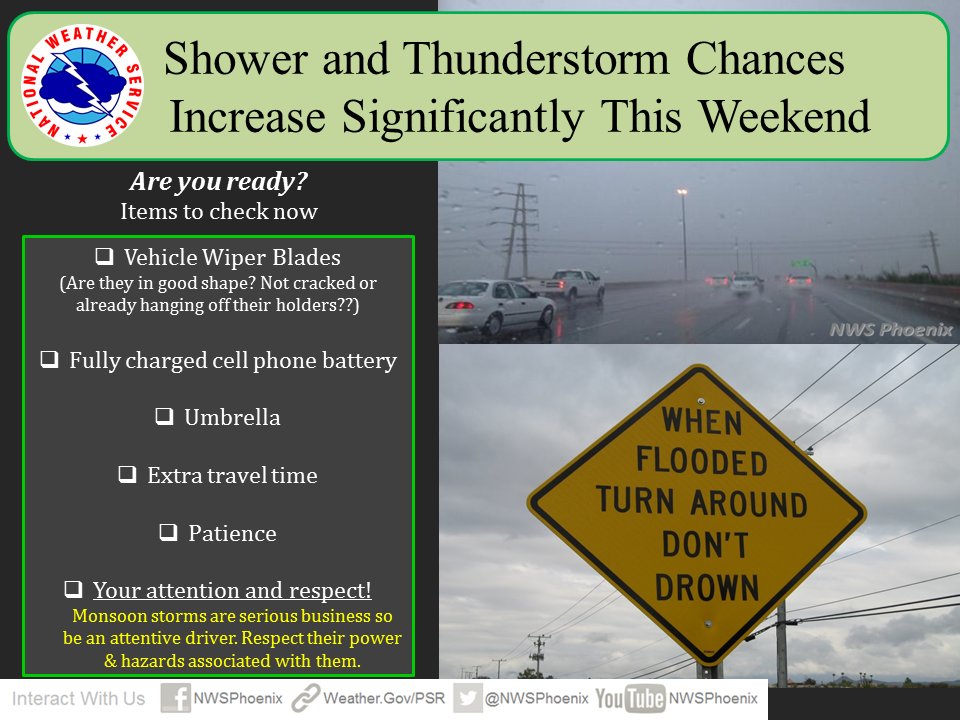 NATIONAL WEATHER SERVICE

Shower and Thunderstorm Chances Increase Significantly This Weekend

Are you ready?
Items to check now

❑ Vehicle Wiper Blades
(Are they in good shape? Not cracked or already hanging off their holders??)

❑ Fully charged cell phone battery

❑ Umbrella

❑ Extra travel time

❑ Patience

❑ Your attention and respect!
Monsoon storms are serious business so be an attentive driver. Respect their power & hazards associated with them.

NWS Phoenix

WHEN FLOODED TURN AROUND DON'T DROWN

Interact With Us NWSPhoenix Weather.Gov/PSR @NWSPhoenix YouTube NWSPhoenix